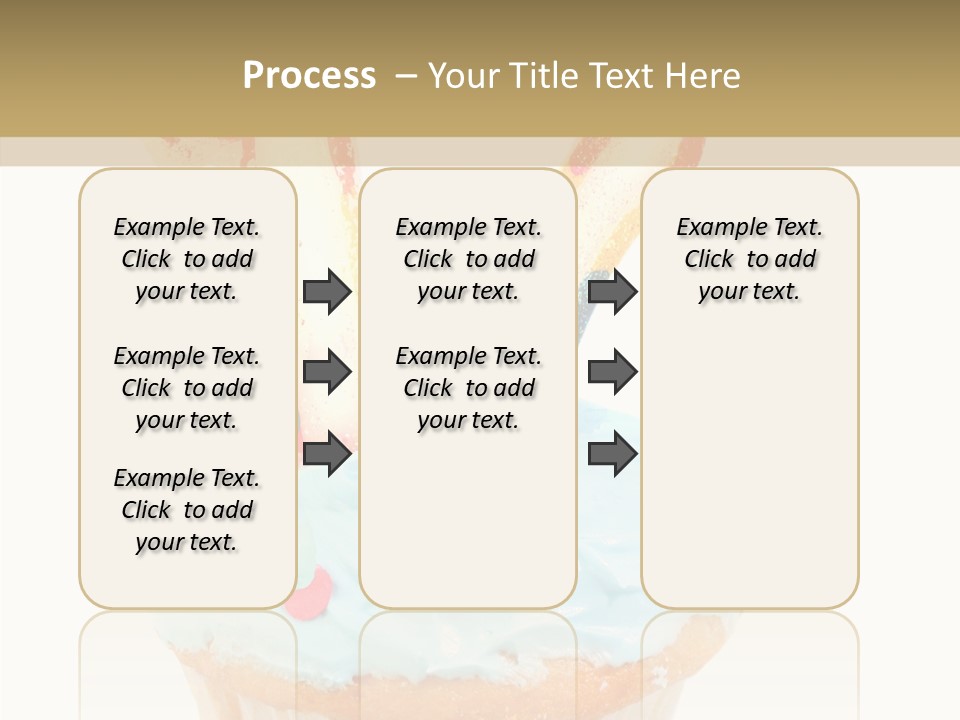 Process – Your Title Text Here

Example Text. Click to add your text.

Example Text. Click to add your text.

Example Text. Click to add your text.

Example Text. Click to add your text.

Example Text. Click to add your text.

Example Text. Click to add your text.